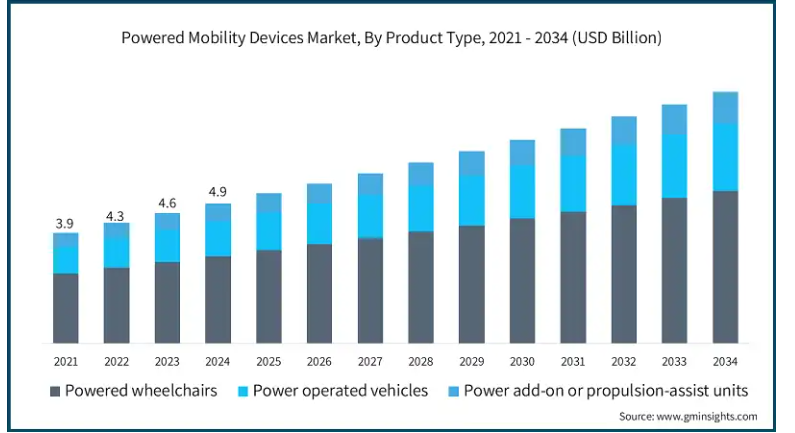 Powered Mobility Devices Market, By Product Type, 2021 - 2034 (USD Billion)

3.9
4.3
4.6
4.9

2021 2022 2023 2024 2025 2026 2027 2028 2029 2030 2031 2032 2033 2034

Powered wheelchairs
Power operated vehicles
Power add-on or propulsion-assist units

Source: www.gminsights.com